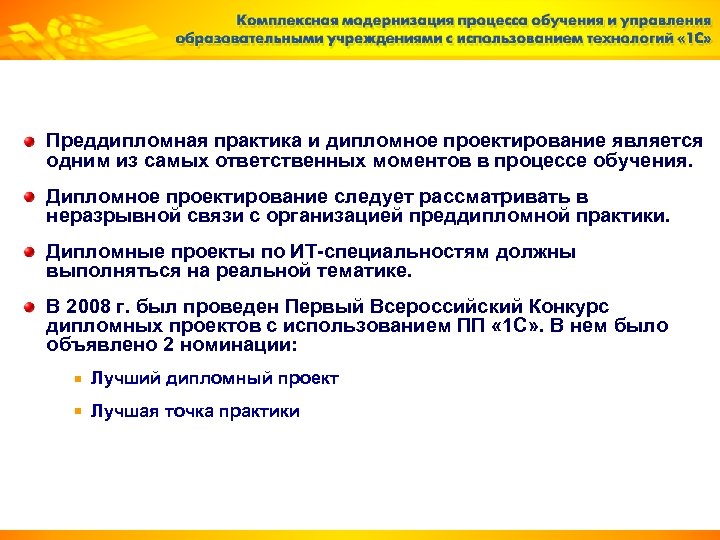 Комплексная модернизация процесса обучения и управления образовательными учреждениями с использованием технологий «1С»

Преддипломная практика и дипломное проектирование является одним из самых ответственных моментов в процессе обучения.

Дипломное проектирование следует рассматривать в неразрывной связи с организацией преддипломной практики.

Дипломные проекты по ИТ-специальностям должны выполняться на реальной тематике.

В 2008 г. был проведен Первый Всероссийский Конкурс дипломных проектов с использованием ПП «1С». В нем было объявлено 2 номинации:

Лучший дипломный проект

Лучшая точка практики